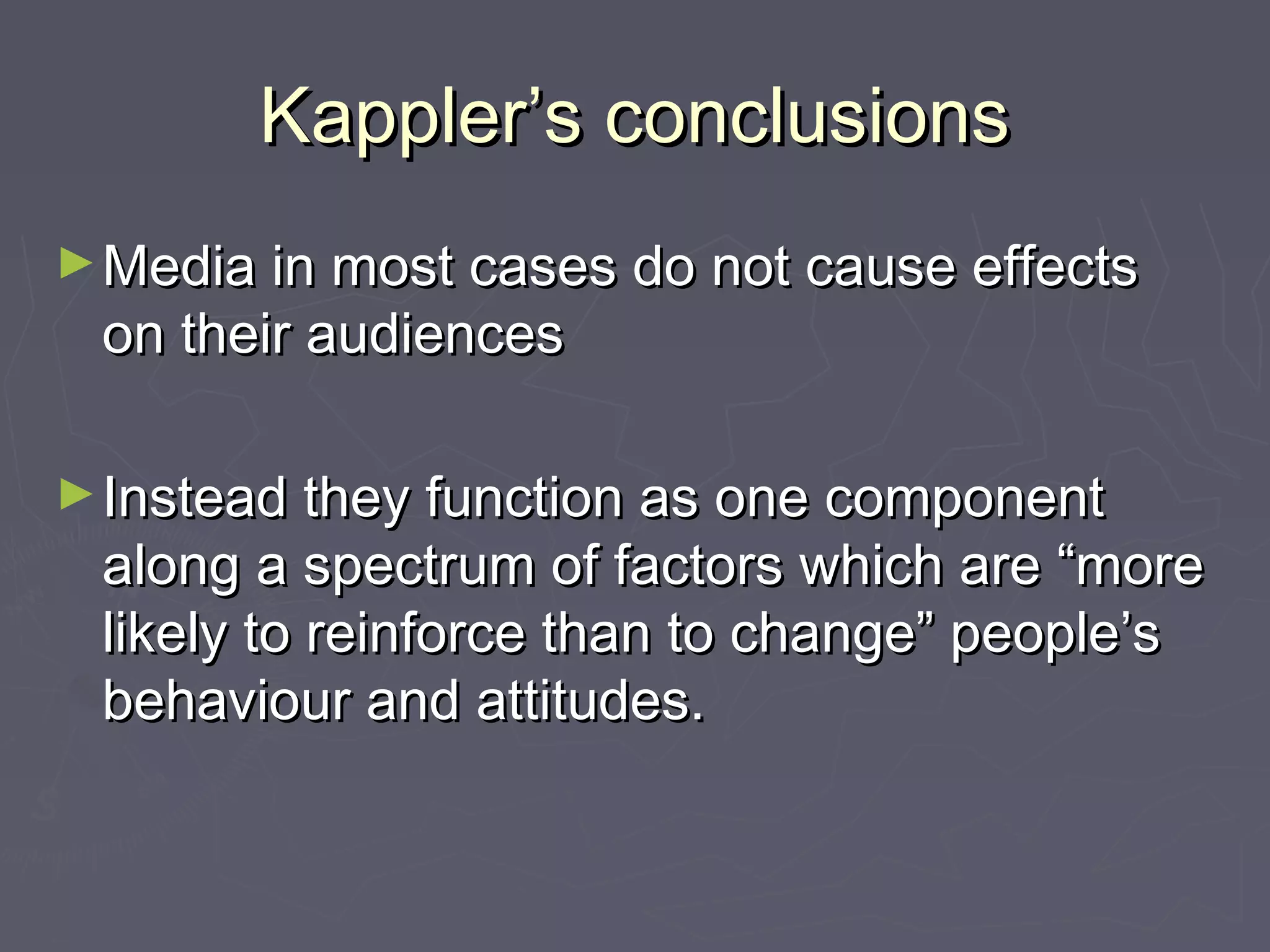 Kappler’s conclusions

► Media in most cases do not cause effects on their audiences

► Instead they function as one component along a spectrum of factors which are “more likely to reinforce than to change” people’s behaviour and attitudes.